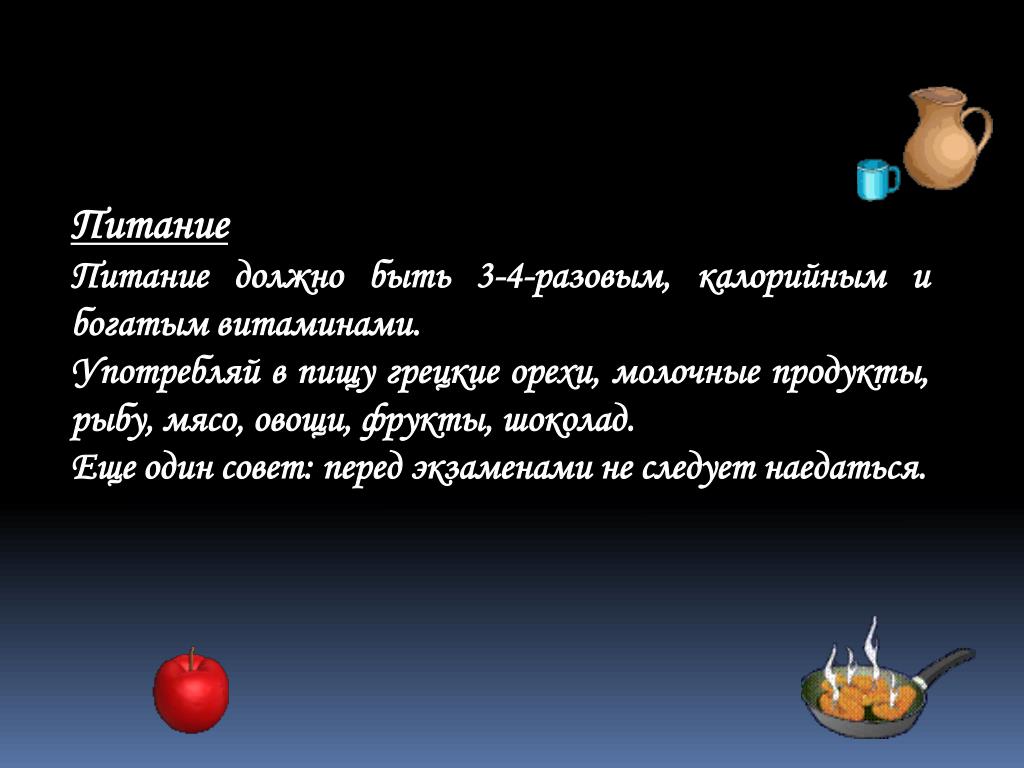 Питание

Питание должно быть 3-4-разовым, калорийным и богатым витаминами.
Употребляй в пищу грецкие орехи, молочные продукты, рыбу, мясо, овощи, фрукты, шоколад.
Еще один совет: перед экзаменами не следует наедаться.